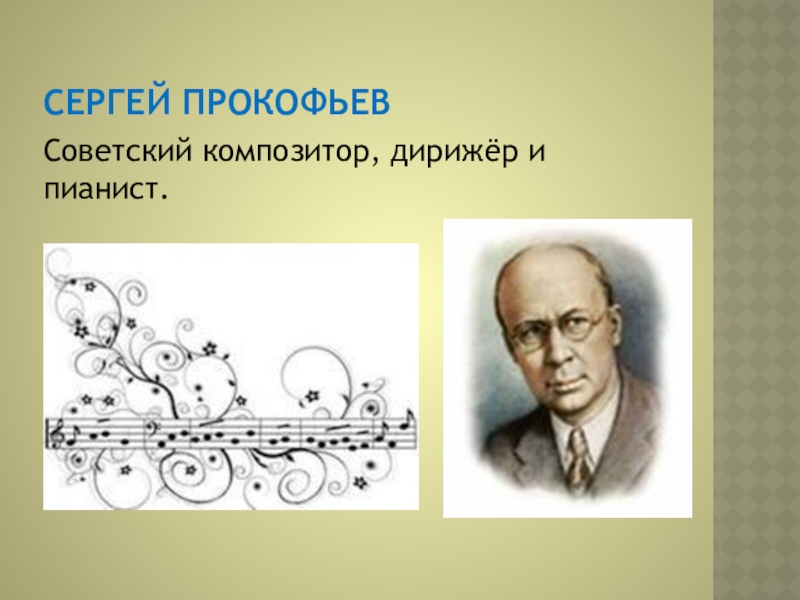 СЕРГЕЙ ПРОКОФЬЕВ

Советский композитор, дирижёр и пианист.